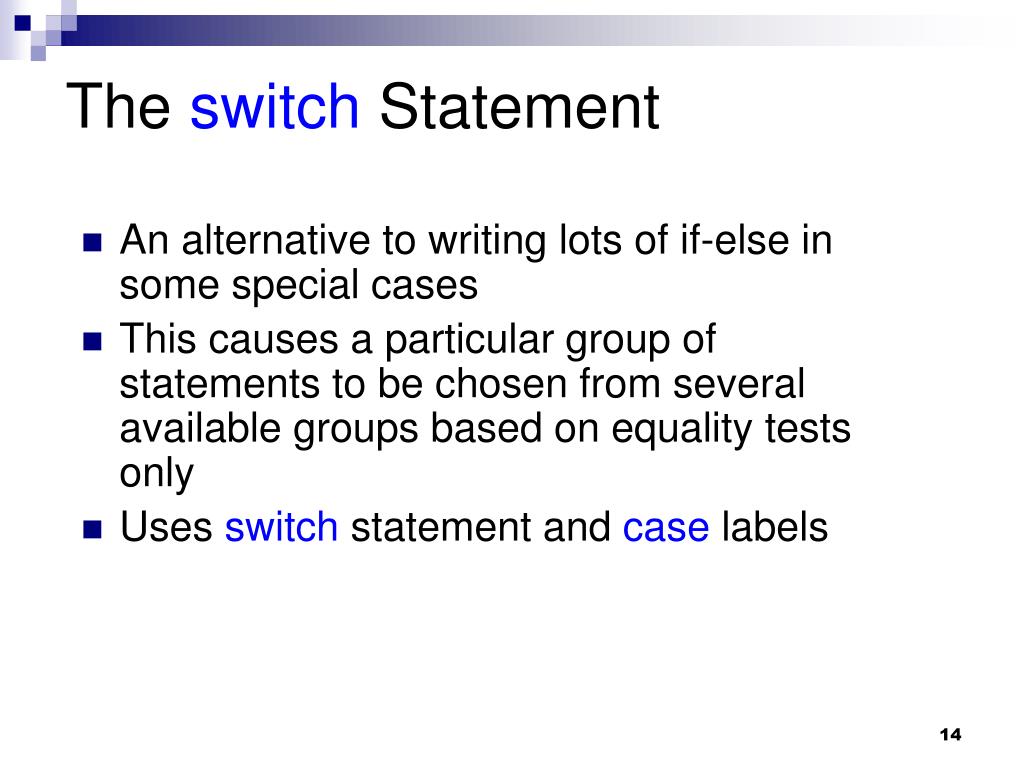 The switch Statement

An alternative to writing lots of if-else in some special cases

This causes a particular group of statements to be chosen from several available groups based on equality tests only

Uses switch statement and case labels

14